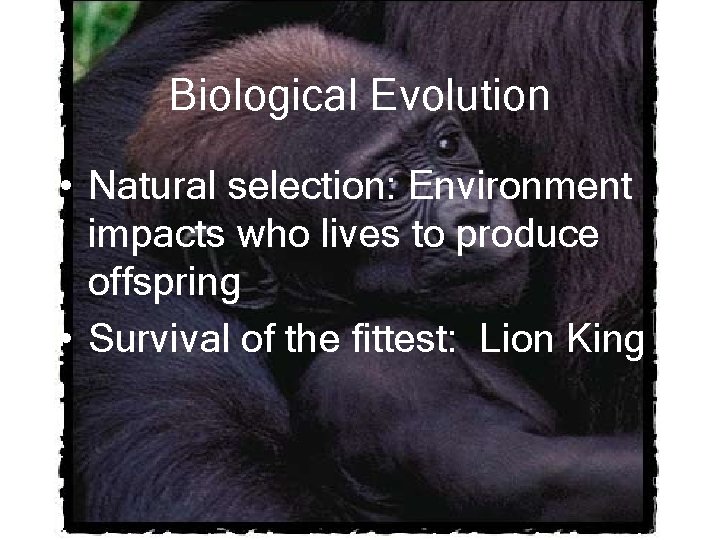 Biological Evolution

• Natural selection: Environment impacts who lives to produce offspring
• Survival of the fittest:  Lion King